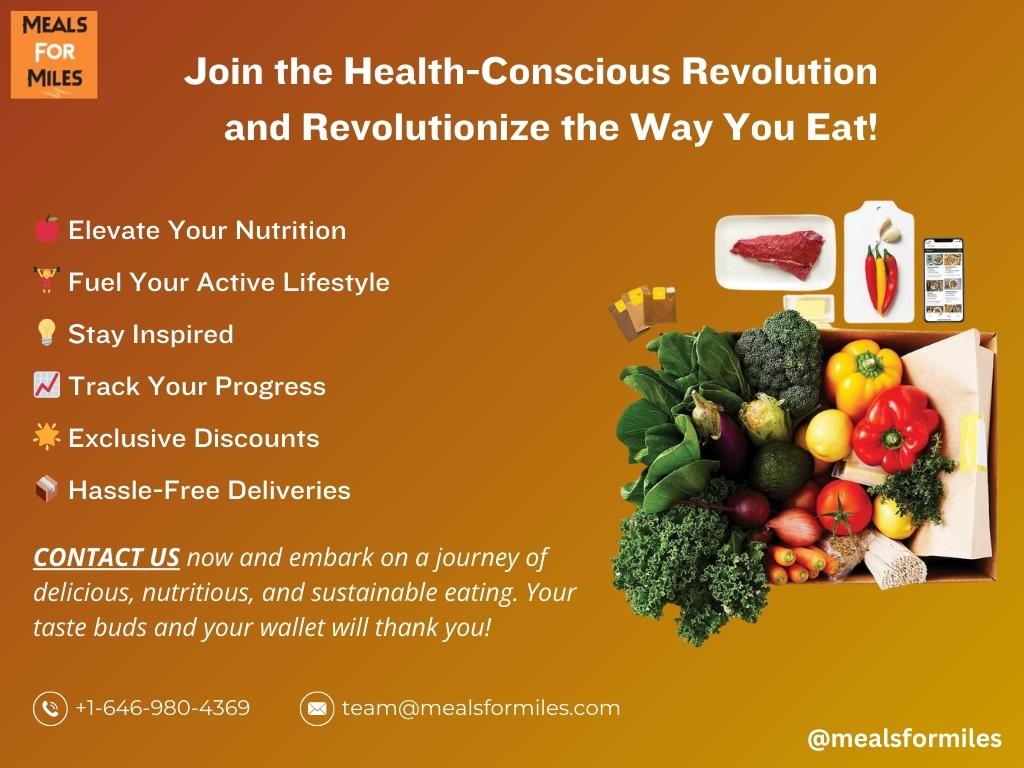 MEALS FOR MILES

Join the Health-Conscious Revolution and Revolutionize the Way You Eat!

🍎 Elevate Your Nutrition
🏋 Fuel Your Active Lifestyle
💡 Stay Inspired
📈 Track Your Progress
🌟 Exclusive Discounts
📦 Hassle-Free Deliveries

CONTACT US now and embark on a journey of delicious, nutritious, and sustainable eating. Your taste buds and your wallet will thank you!

+1-646-980-4369 team@mealsformiles.com

@mealsformiles